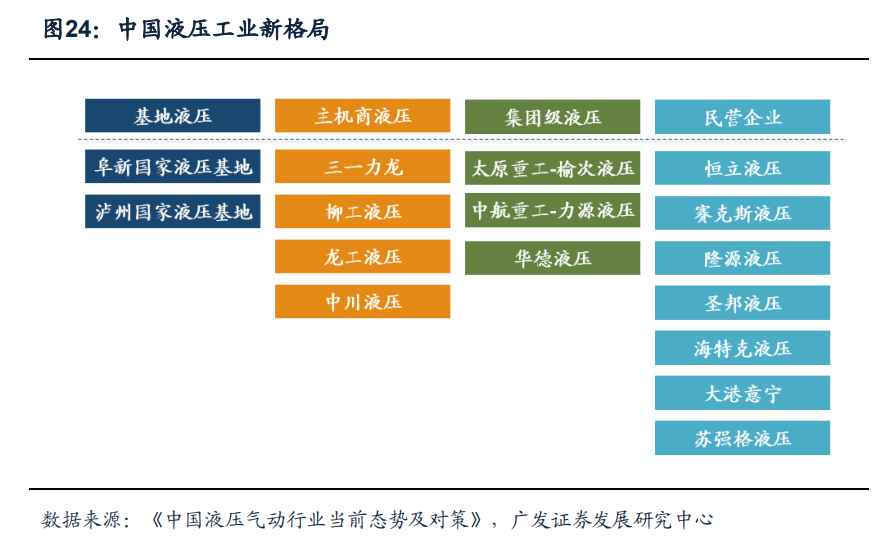 图24：中国液压工业新格局

基地液压
阜新国家液压基地
泸州国家液压基地

主机商液压
三一力龙
柳工液压
龙工液压
中川液压

集团级液压
太原重工-榆次液压
中航重工-力源液压
华德液压

民营企业
恒立液压
赛克斯液压
隆源液压
圣邦液压
海特克液压
大港意宁
苏强格液压

数据来源：《中国液压气动行业当前态势及对策》，广发证券发展研究中心